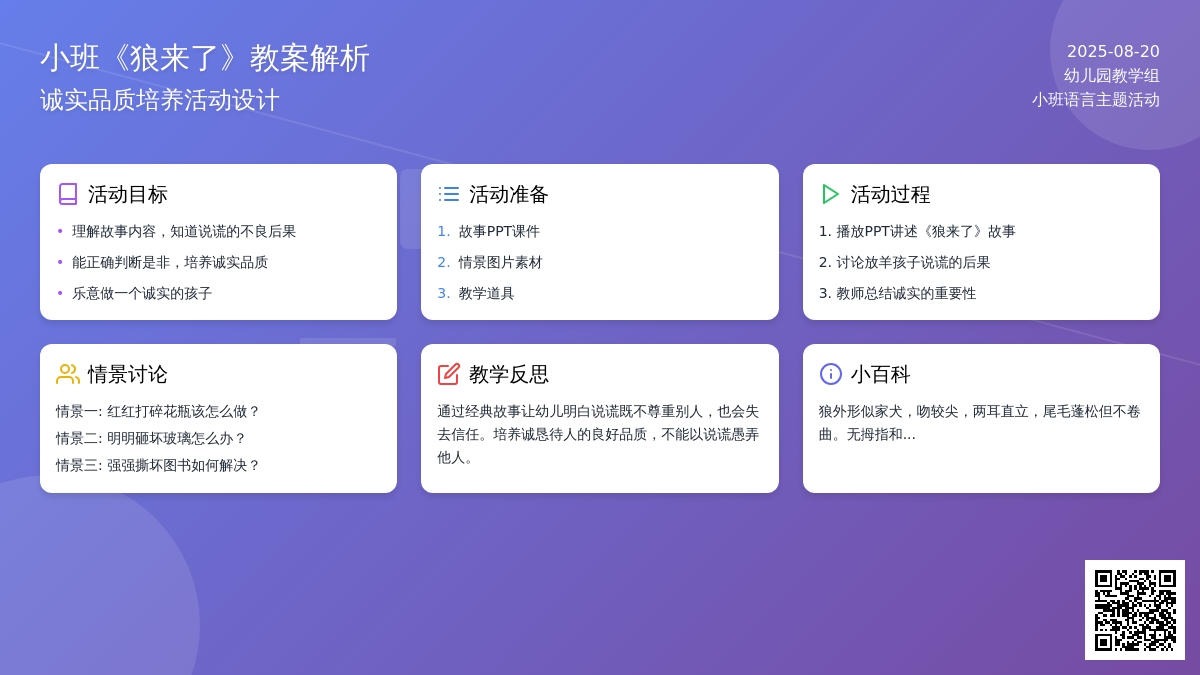 小班《狼来了》教案解析
诚实品质培养活动设计

2025-08-20
幼儿园教学组
小班语言主题活动

活动目标
• 理解故事内容，知道说谎的不良后果
• 能正确判断是非，培养诚实品质
• 乐意做一个诚实的孩子

活动准备
1. 故事PPT课件
2. 情景图片素材
3. 教学道具

活动过程
1. 播放PPT讲述《狼来了》故事
2. 讨论放羊孩子说谎的后果
3. 教师总结诚实的重要性

情景讨论
情景一: 红红打碎花瓶该怎么做？
情景二: 明明砸坏玻璃怎么办？
情景三: 强强撕坏图书如何解决？

教学反思
通过经典故事让幼儿明白说谎既不尊重别人，也会失去信任。培养诚恳待人的良好品质，不能以说谎愚弄他人。

小百科
狼外形似家犬，吻较尖，两耳直立，尾毛蓬松但不卷曲。无拇指和...